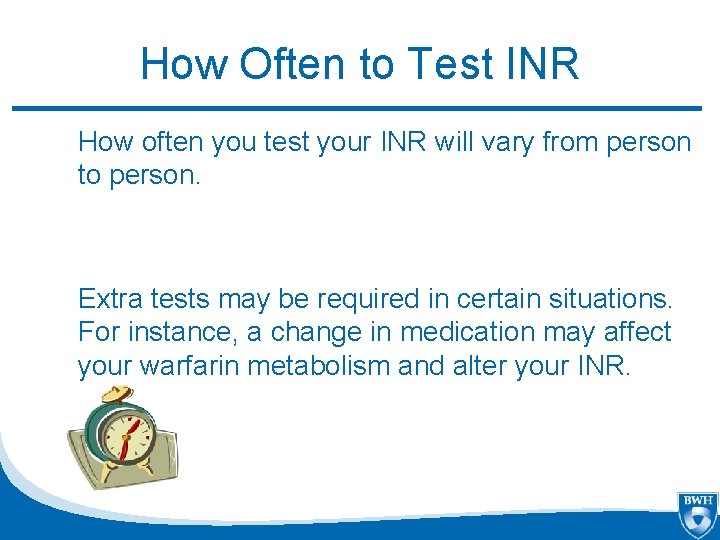 How Often to Test INR

How often you test your INR will vary from person to person.

Extra tests may be required in certain situations. For instance, a change in medication may affect your warfarin metabolism and alter your INR.

BWH